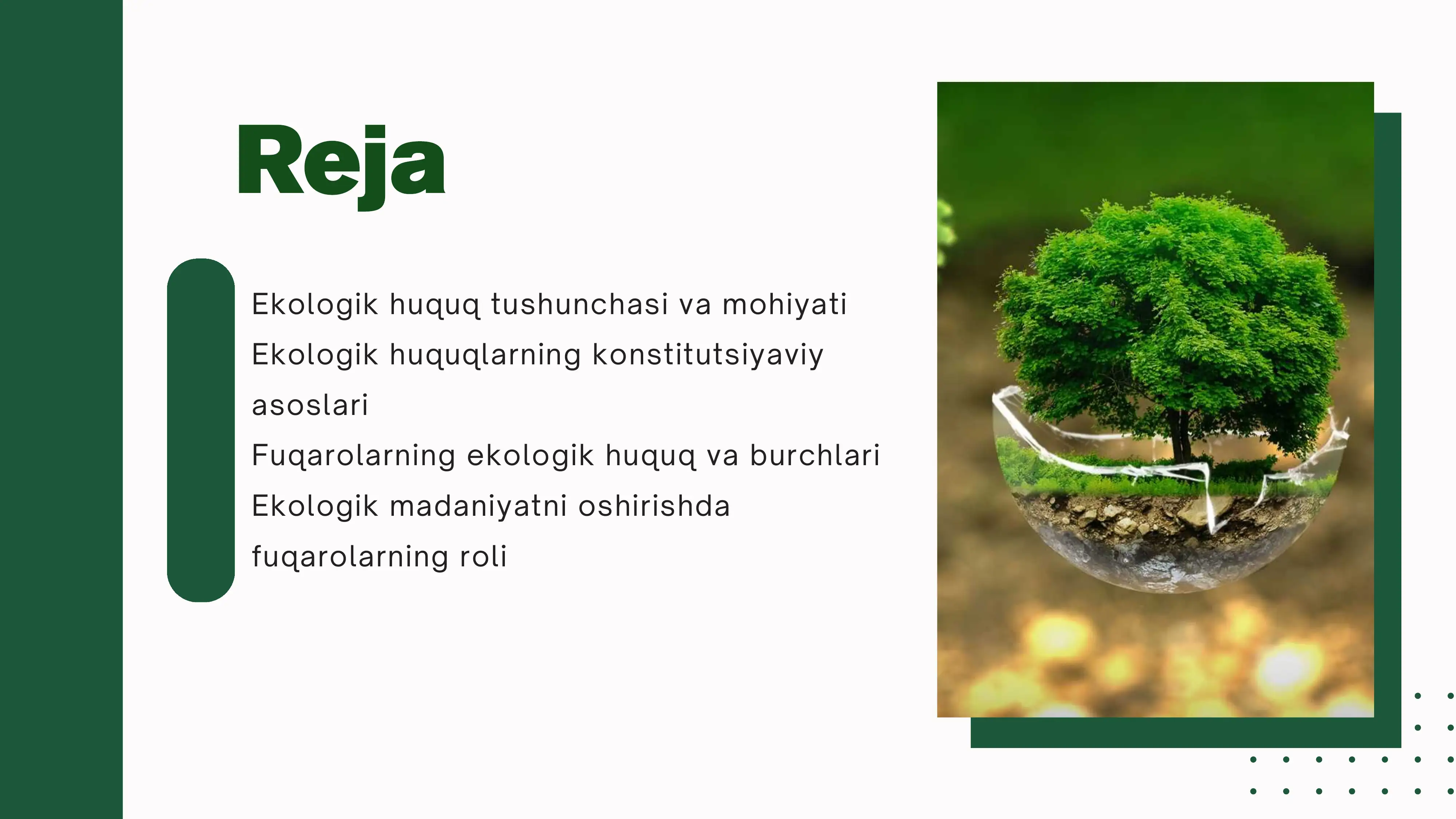 Reja

Ekologik huquq tushunchasi va mohiyati
Ekologik huquqlarning konstitutsiyaviy asoslari
Fuqarolarning ekologik huquq va burchlari
Ekologik madaniyatni oshirishda fuqarolarning roli